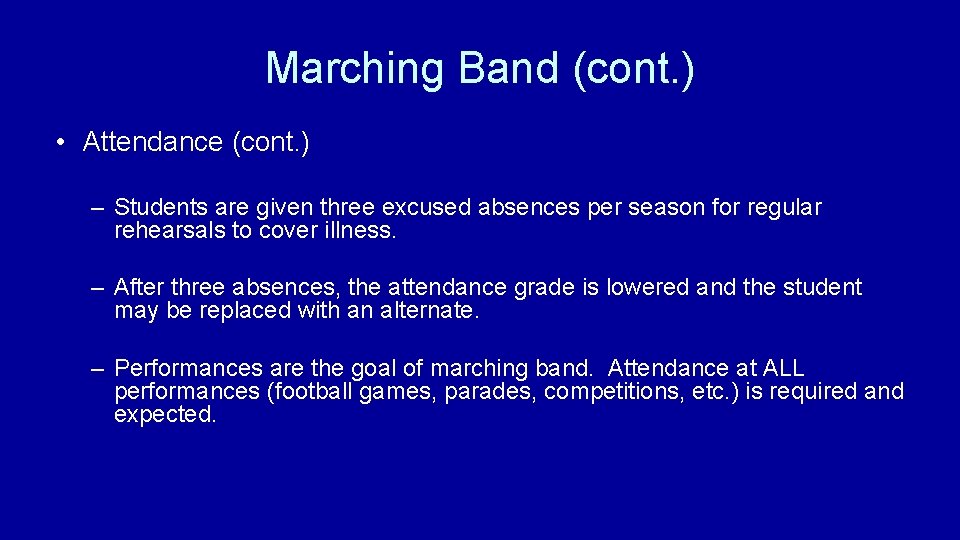 Marching Band (cont.)

• Attendance (cont.)

– Students are given three excused absences per season for regular rehearsals to cover illness.

– After three absences, the attendance grade is lowered and the student may be replaced with an alternate.

– Performances are the goal of marching band. Attendance at ALL performances (football games, parades, competitions, etc.) is required and expected.